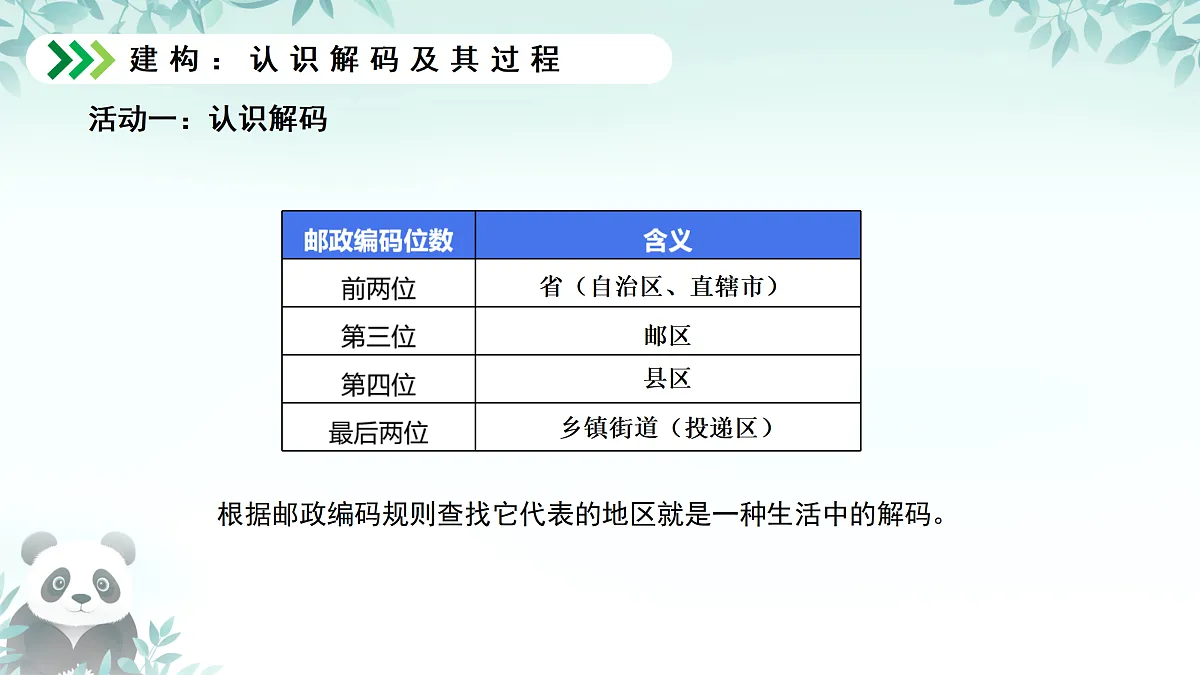 建构：认识解码及其过程

活动一：认识解码

| 邮政编码位数 | 含义 |
|---|---|
| 前两位 | 省（自治区、直辖市） |
| 第三位 | 邮区 |
| 第四位 | 县区 |
| 最后两位 | 乡镇街道（投递区） |

根据邮政编码规则查找它代表的地区就是一种生活中的解码。